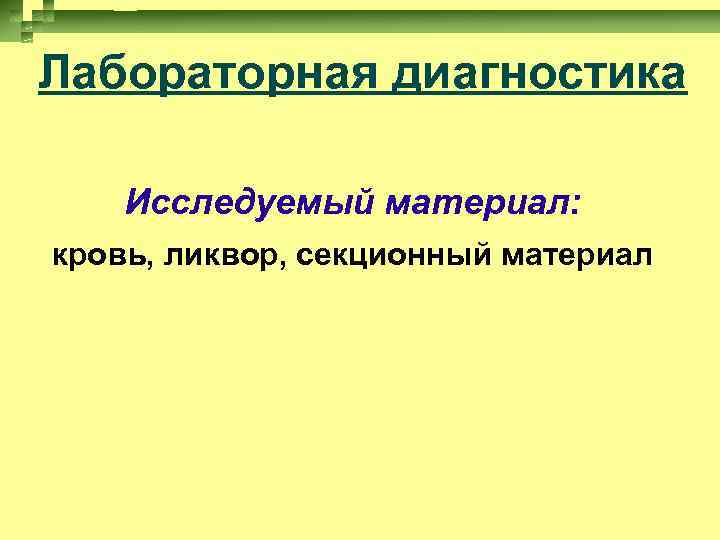 Лабораторная диагностика

Исследуемый материал:

кровь, ликвор, секционный материал